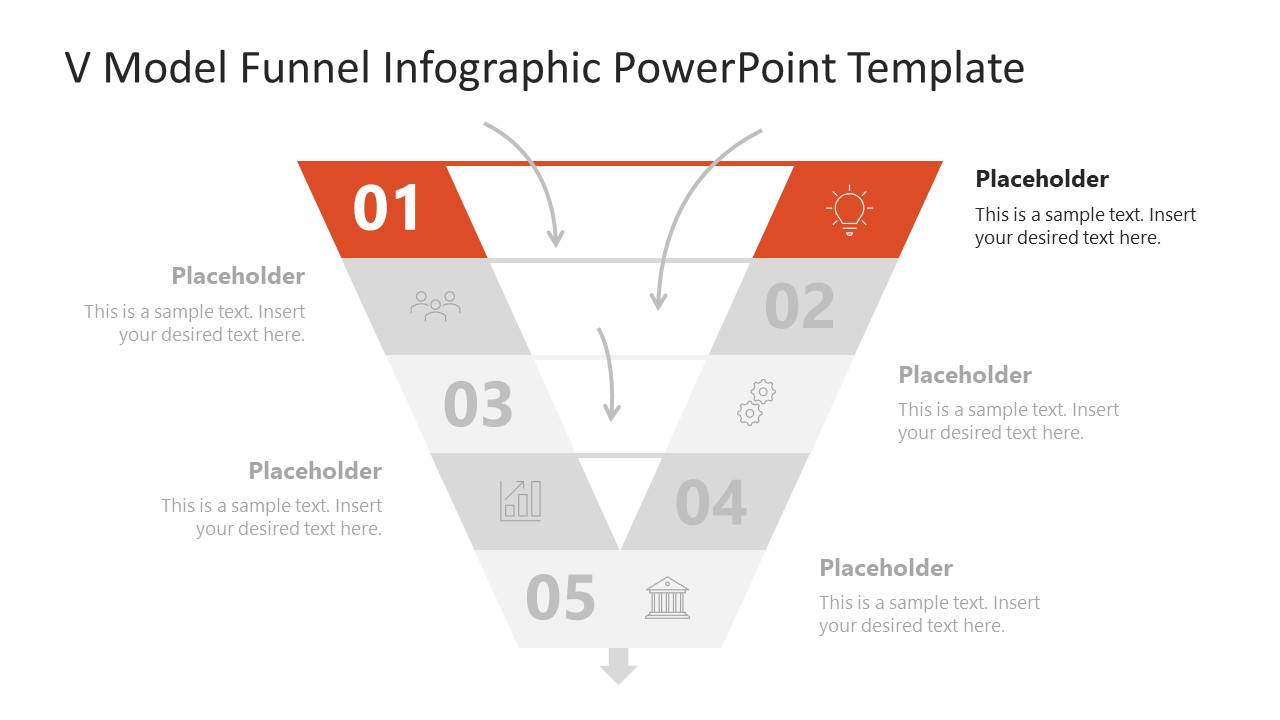 V Model Funnel Infographic PowerPoint Template

01

Placeholder

This is a sample text. Insert your desired text here.

Placeholder

This is a sample text. Insert your desired text here.

02

03

Placeholder

This is a sample text. Insert your desired text here.

Placeholder

This is a sample text. Insert your desired text here.

04

05

Placeholder

This is a sample text. Insert your desired text here.